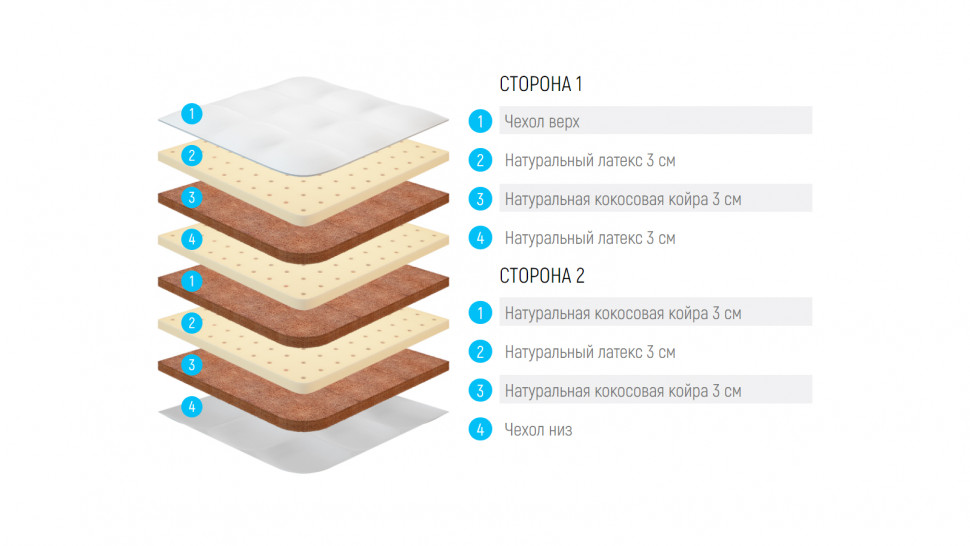 1
2
3
4
1
2
3
4

СТОРОНА 1

1 Чехол верх

2 Натуральный латекс 3 см

3 Натуральная кокосовая койра 3 см

4 Натуральный латекс 3 см

СТОРОНА 2

1 Натуральная кокосовая койра 3 см

2 Натуральный латекс 3 см

3 Натуральная кокосовая койра 3 см

4 Чехол низ